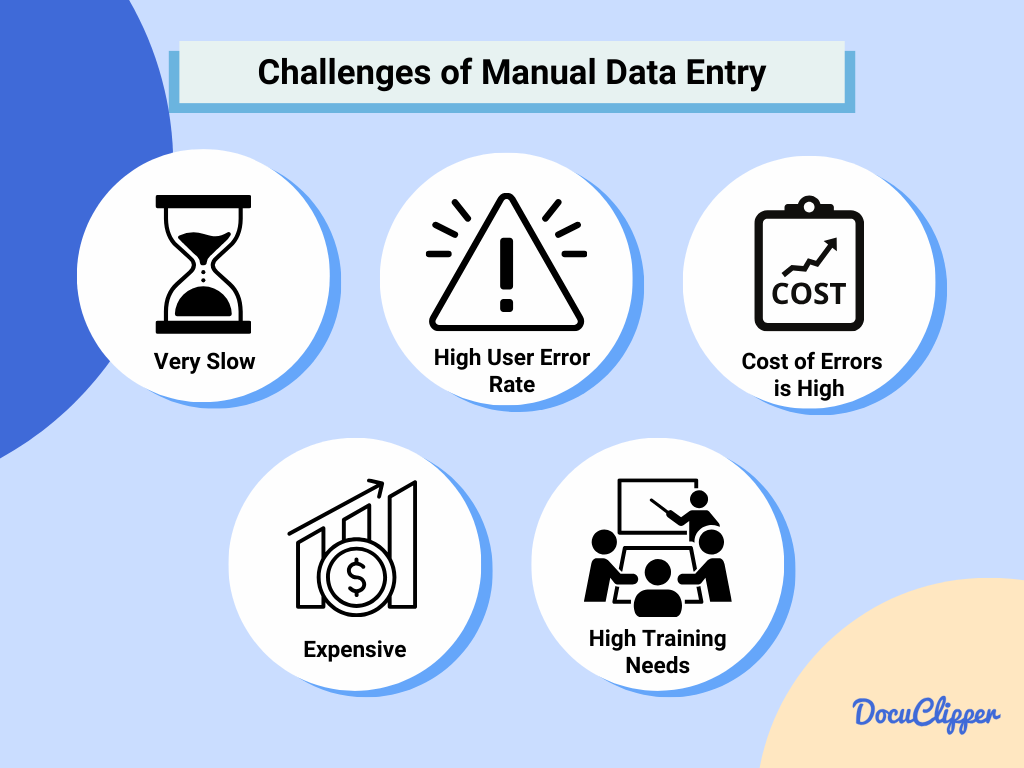 Challenges of Manual Data Entry

Very Slow

High User Error Rate

COST

Cost of Errors is High

$

Expensive

High Training Needs

DocuClipper